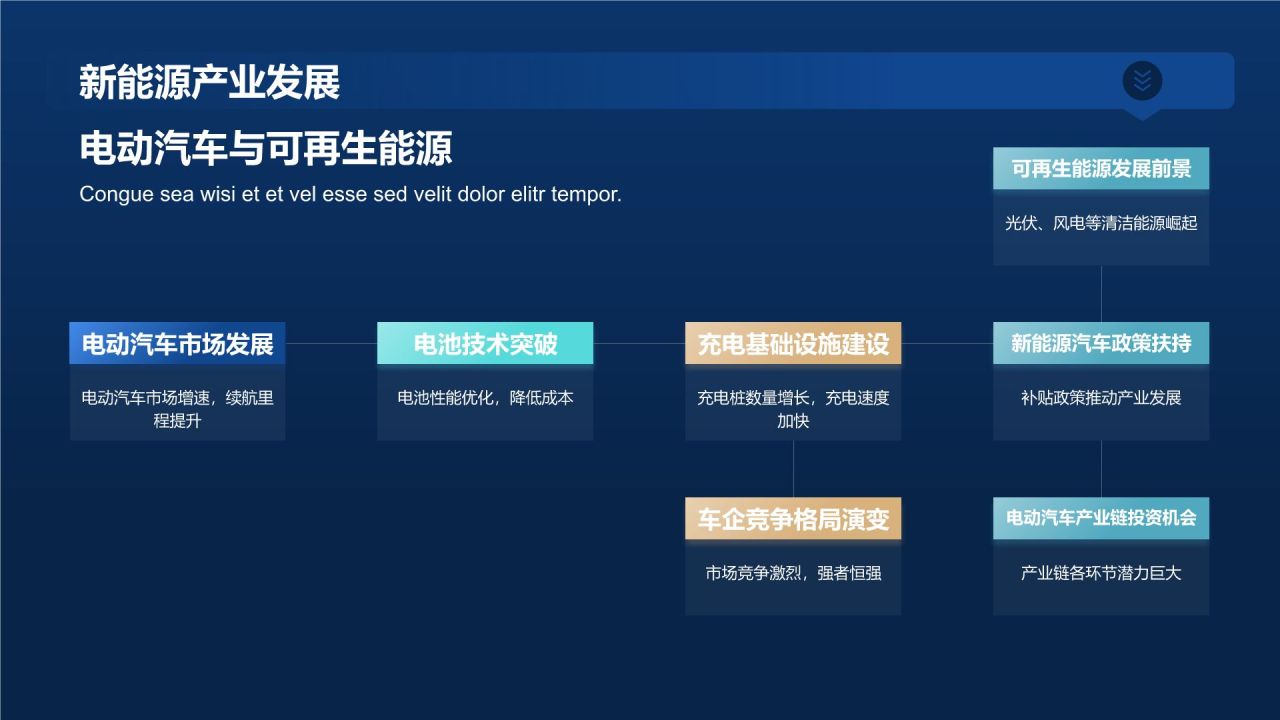 新能源产业发展

电动汽车与可再生能源

Congue sea wisi et et vel esse sed velit dolor elitr tempor.

可再生能源发展前景

光伏、风电等清洁能源崛起

电动汽车市场发展

电动汽车市场增速，续航里程提升

电池技术突破

电池性能优化，降低成本

充电基础设施建设

充电桩数量增长，充电速度加快

新能源汽车政策扶持

补贴政策推动产业发展

车企竞争格局演变

市场竞争激烈，强者恒强

电动汽车产业链投资机会

产业链各环节潜力巨大